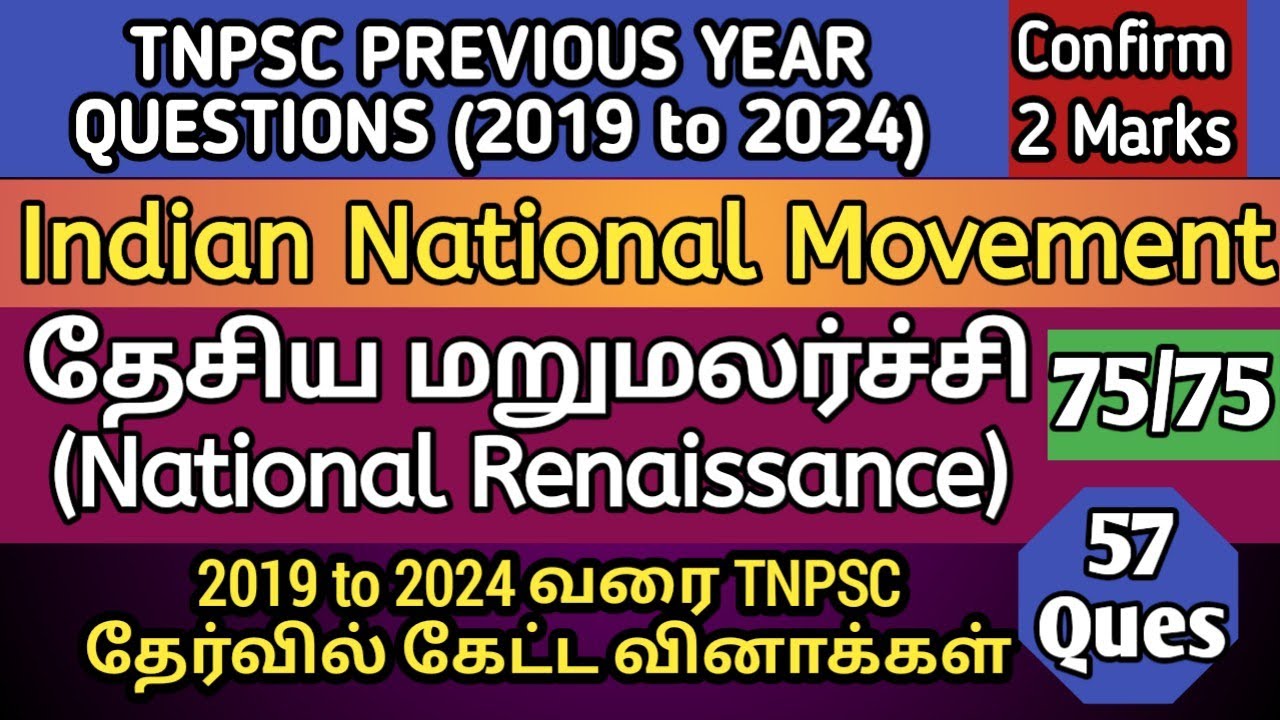 TNPSC PREVIOUS YEAR QUESTIONS (2019 to 2024)

Confirm 2 Marks

Indian National Movement

தேசிய மறுமலர்ச்சி (National Renaissance)

75/75

2019 to 2024 வரை TNPSC தேர்வில் கேட்ட வினாக்கள்

57 Ques